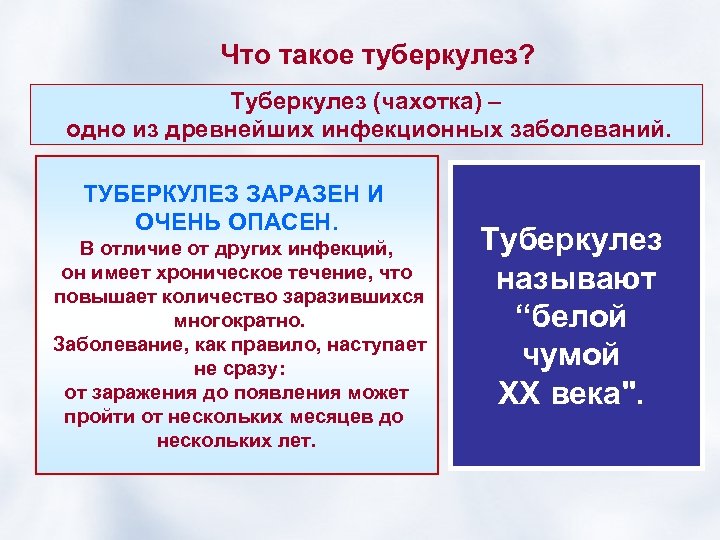 Что такое туберкулез?

Туберкулез (чахотка) – одно из древнейших инфекционных заболеваний.

ТУБЕРКУЛЕЗ ЗАРАЗЕН И ОЧЕНЬ ОПАСЕН.
В отличие от других инфекций, он имеет хроническое течение, что повышает количество заразившихся многократно.
Заболевание, как правило, наступает не сразу:
от заражения до появления может пройти от нескольких месяцев до нескольких лет.

Туберкулез называют “белой чумой XX века".